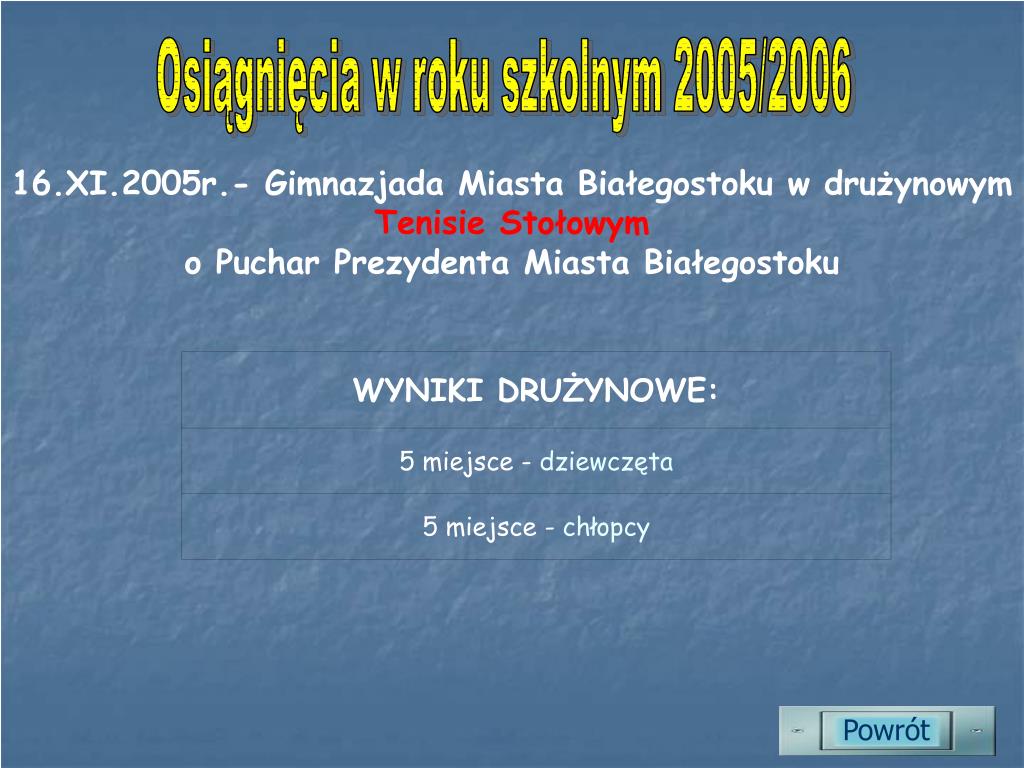 Osiągnięcia w roku szkolnym 2005/2006

16.XI.2005r.- Gimnazjada Miasta Białegostoku w drużynowym Tenisie Stołowym o Puchar Prezydenta Miasta Białegostoku

| WYNIKI DRUŻYNOWE: |
|---|
| 5 miejsce - dziewczęta |
| 5 miejsce - chłopcy |

Powrót